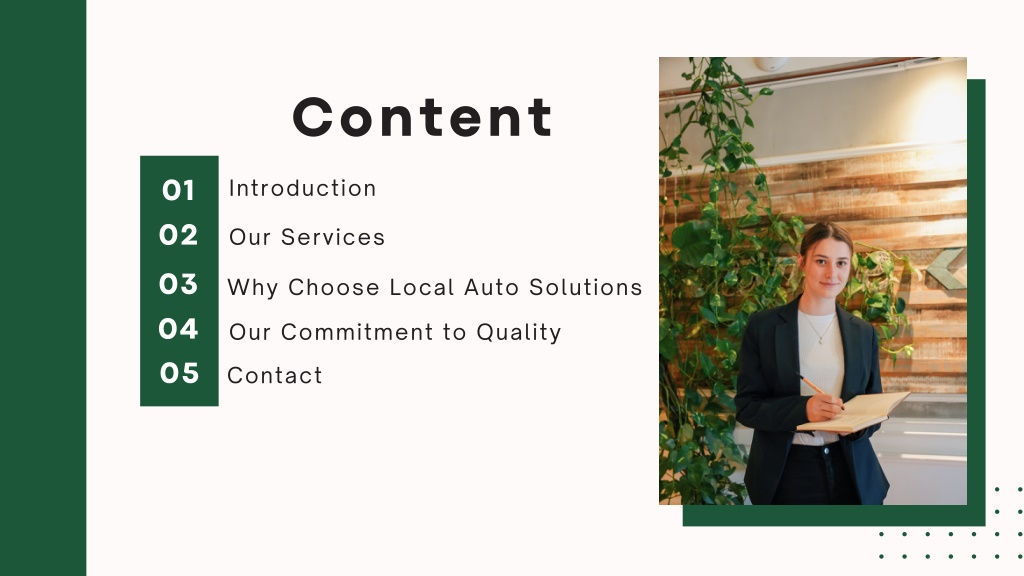 Content

01 Introduction
02 Our Services
03 Why Choose Local Auto Solutions
04 Our Commitment to Quality
05 Contact